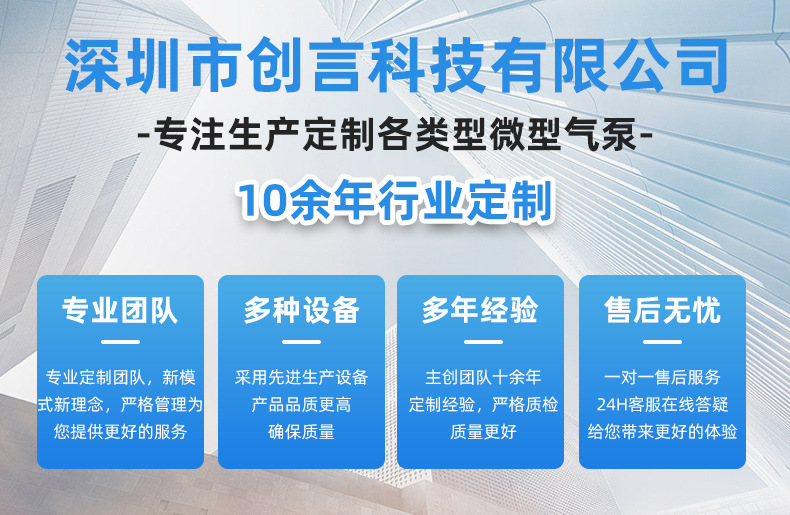 深圳市创言科技有限公司

-专注生产定制各类型微型气泵-

10余年行业定制

专业团队

专业定制团队，新模式新理念，严格管理为您提供更好的服务

多种设备

采用先进生产设备
产品品质更高
确保质量

多年经验

主创团队十余年
定制经验，严格质检
质量更好

售后无忧

一对一售后服务
24H客服在线答疑
给您带来更好的体验